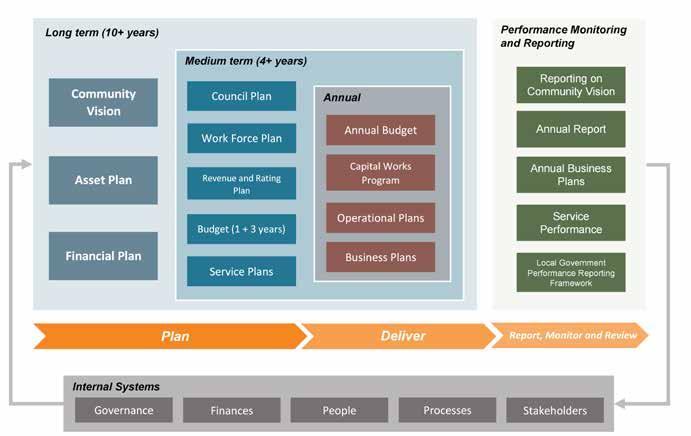 Long term (10+ years)

Community Vision

Asset Plan

Financial Plan

Medium term (4+ years)

Council Plan

Work Force Plan

Revenue and Rating Plan

Budget (1 + 3 years)

Service Plans

Annual

Annual Budget

Capital Works Program

Operational Plans

Business Plans

Performance Monitoring and Reporting

Reporting on Community Vision

Annual Report

Annual Business Plans

Service Performance

Local Government Performance Reporting Framework

Plan

Deliver

Report, Monitor and Review

Internal Systems

Governance

Finances

People

Processes

Stakeholders